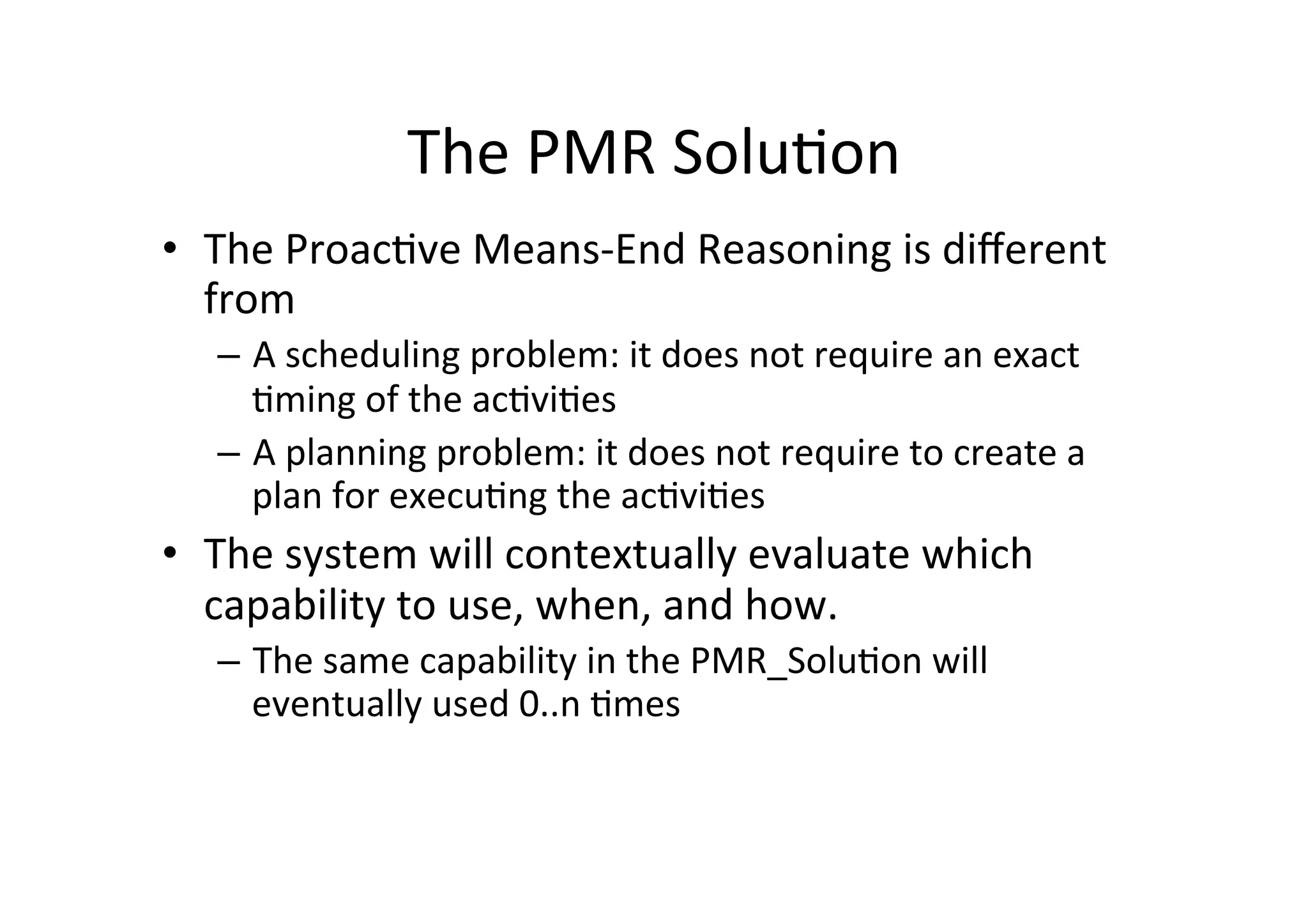 The PMR Solution

• The Proactive Means-End Reasoning is different from

– A scheduling problem: it does not require an exact timing of the activities

– A planning problem: it does not require to create a plan for executing the activities

• The system will contextually evaluate which capability to use, when, and how.

– The same capability in the PMR_Solution will eventually used 0..n times